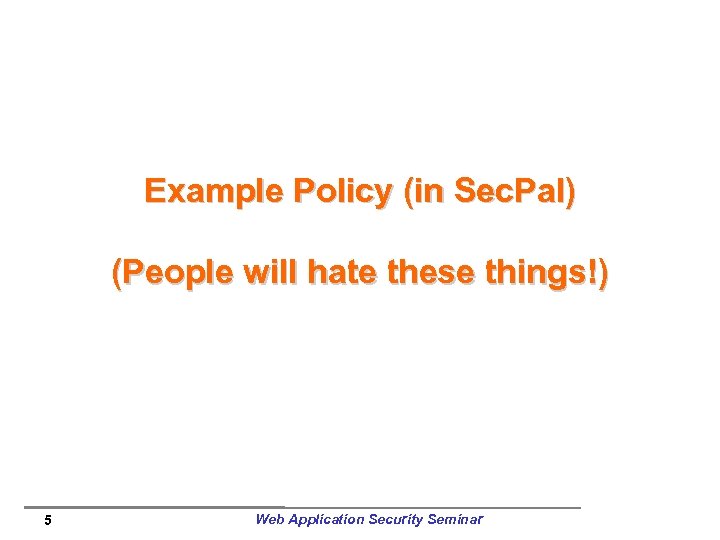 Example Policy (in SecPal)

(People will hate these things!)

5

Web Application Security Seminar